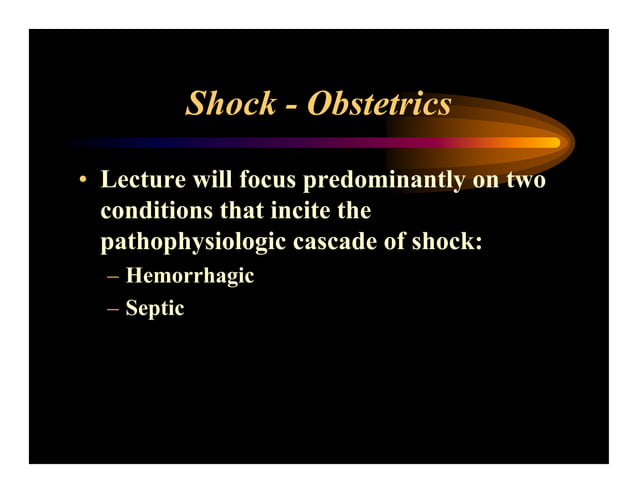 Shock - Obstetrics

• Lecture will focus predominantly on two conditions that incite the pathophysiologic cascade of shock:
– Hemorrhagic
– Septic